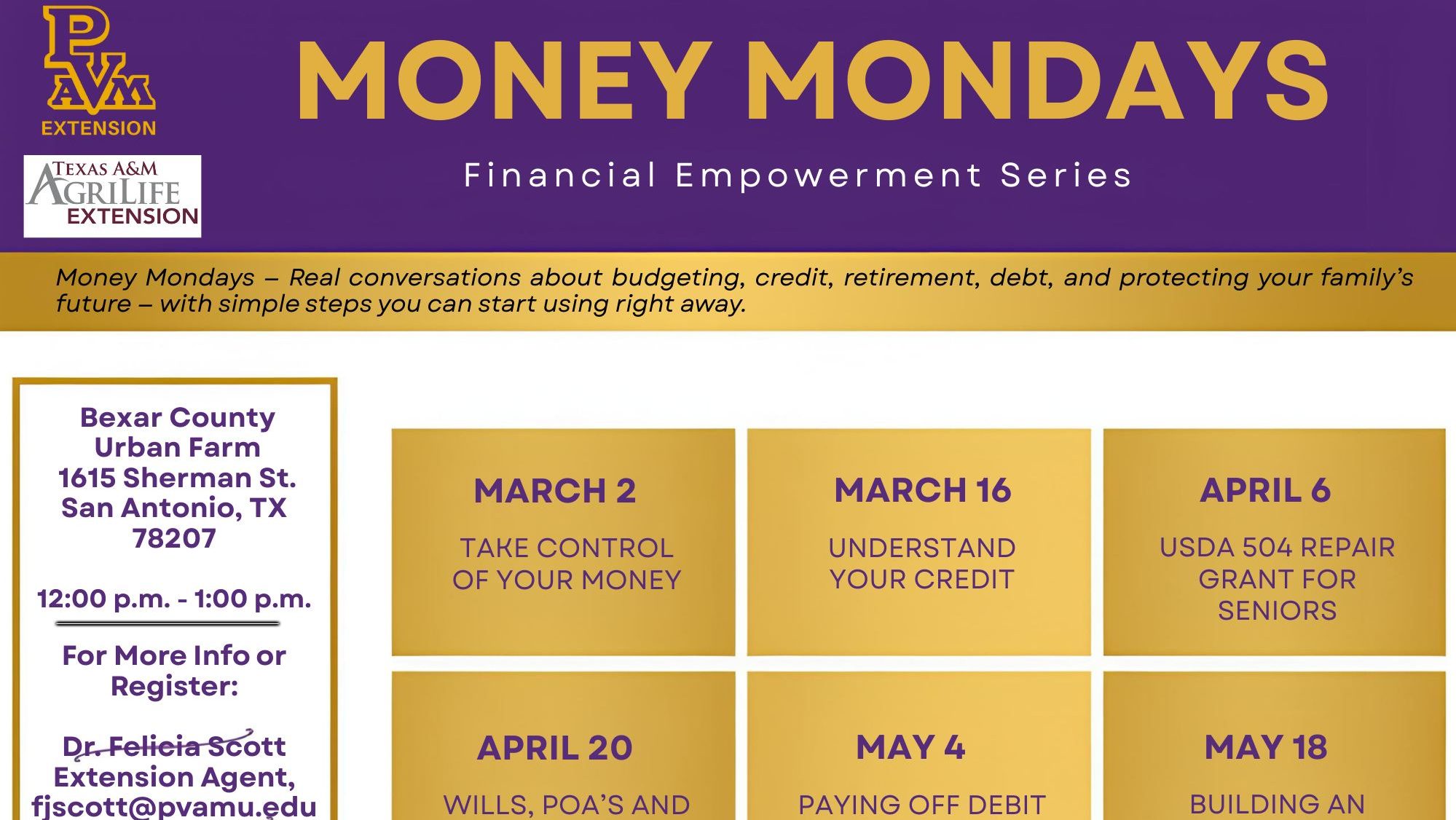 PVAM EXTENSION

TEXAS A&M AGRILIFE EXTENSION

MONEY MONDAYS

Financial Empowerment Series

Money Mondays – Real conversations about budgeting, credit, retirement, debt, and protecting your family's future – with simple steps you can start using right away.

Bexar County Urban Farm 1615 Sherman St. San Antonio, TX 78207

12:00 p.m. - 1:00 p.m.

For More Info or Register:

Dr. Felicia Scott Extension Agent, fjscott@pvamu.edu

MARCH 2

TAKE CONTROL OF YOUR MONEY

MARCH 16

UNDERSTAND YOUR CREDIT

APRIL 6

USDA 504 REPAIR GRANT FOR SENIORS

APRIL 20

WILLS, POA'S AND

MAY 4

PAYING OFF DEBIT

MAY 18

BUILDING AN